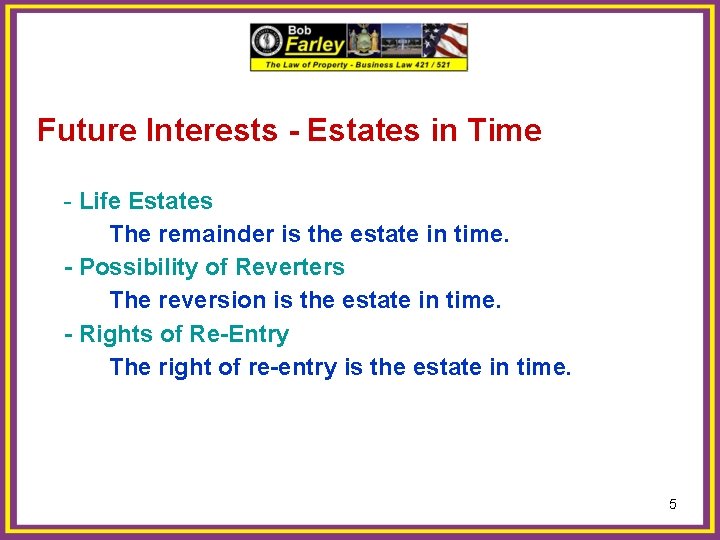 Bob Farley
The Law of Property - Business Law 421 / 521

Future Interests - Estates in Time

- Life Estates
The remainder is the estate in time.
- Possibility of Reverters
The reversion is the estate in time.
- Rights of Re-Entry
The right of re-entry is the estate in time.

5